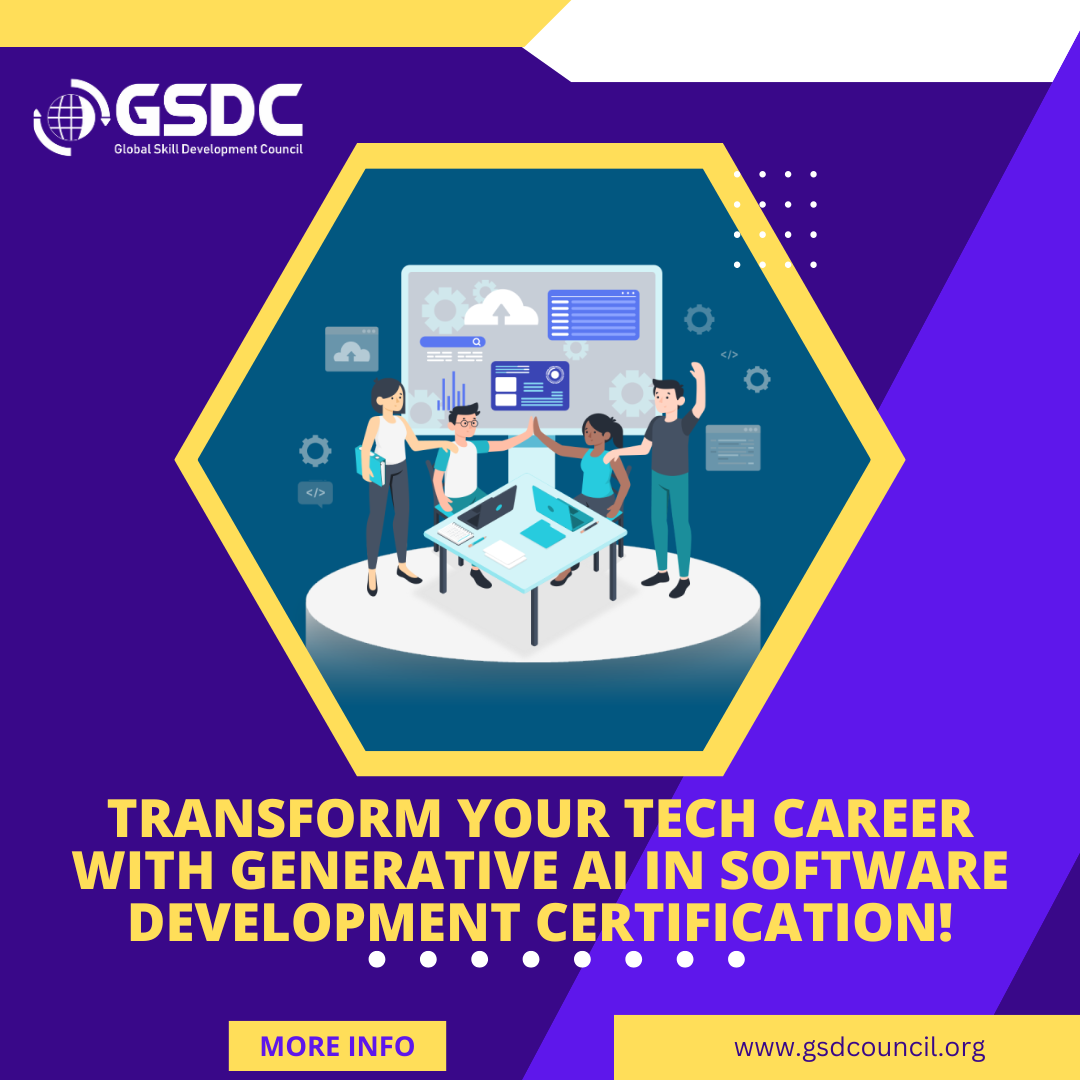 GSDC
Global Skill Development Council

</>

</>

TRANSFORM YOUR TECH CAREER WITH GENERATIVE AI IN SOFTWARE DEVELOPMENT CERTIFICATION!

MORE INFO

www.gsdcouncil.org